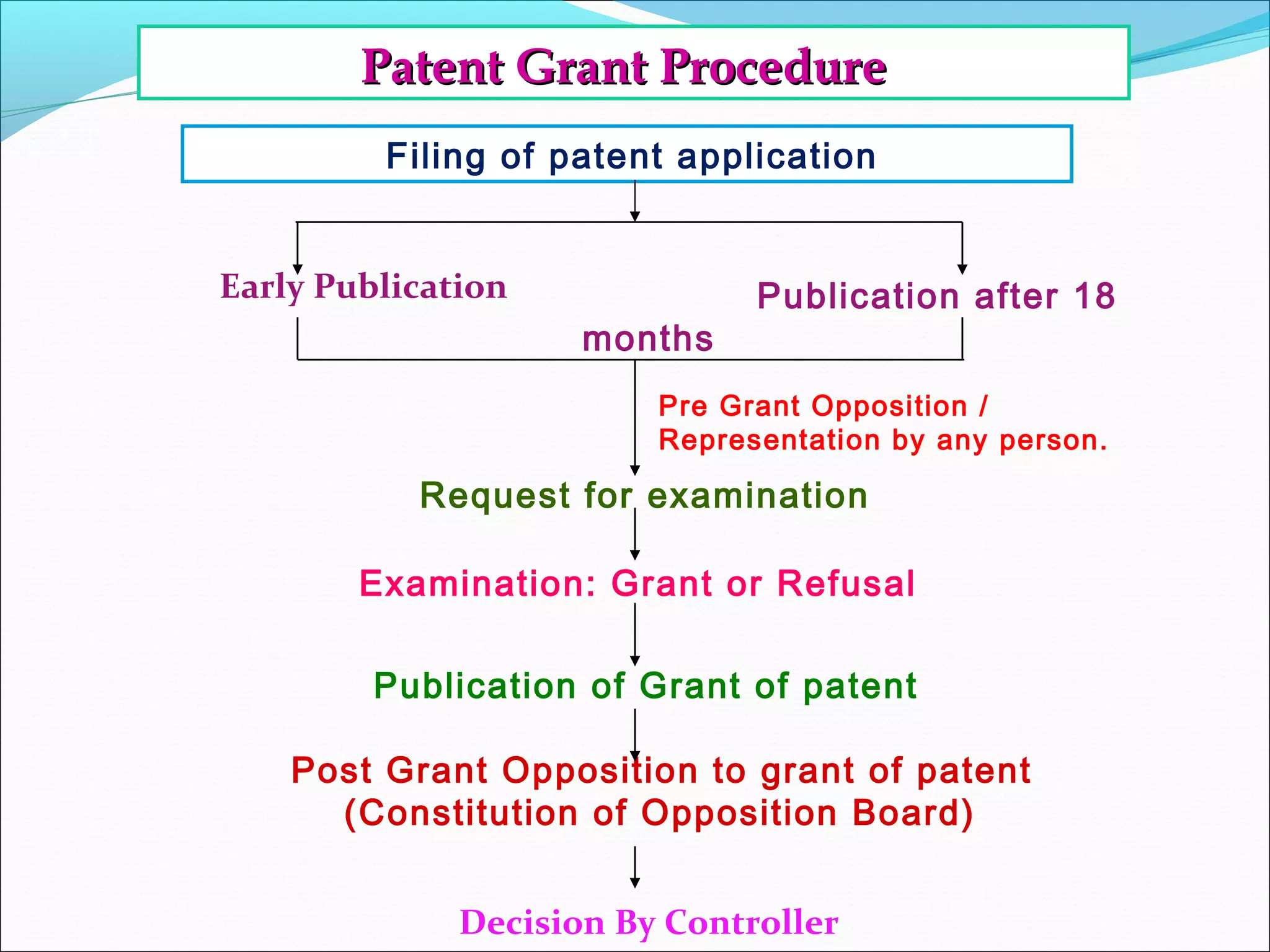 Patent Grant Procedure

Filing of patent application

Early Publication

Publication after 18 months

Pre Grant Opposition / Representation by any person.

Request for examination

Examination: Grant or Refusal

Publication of Grant of patent

Post Grant Opposition to grant of patent (Constitution of Opposition Board)

Decision By Controller